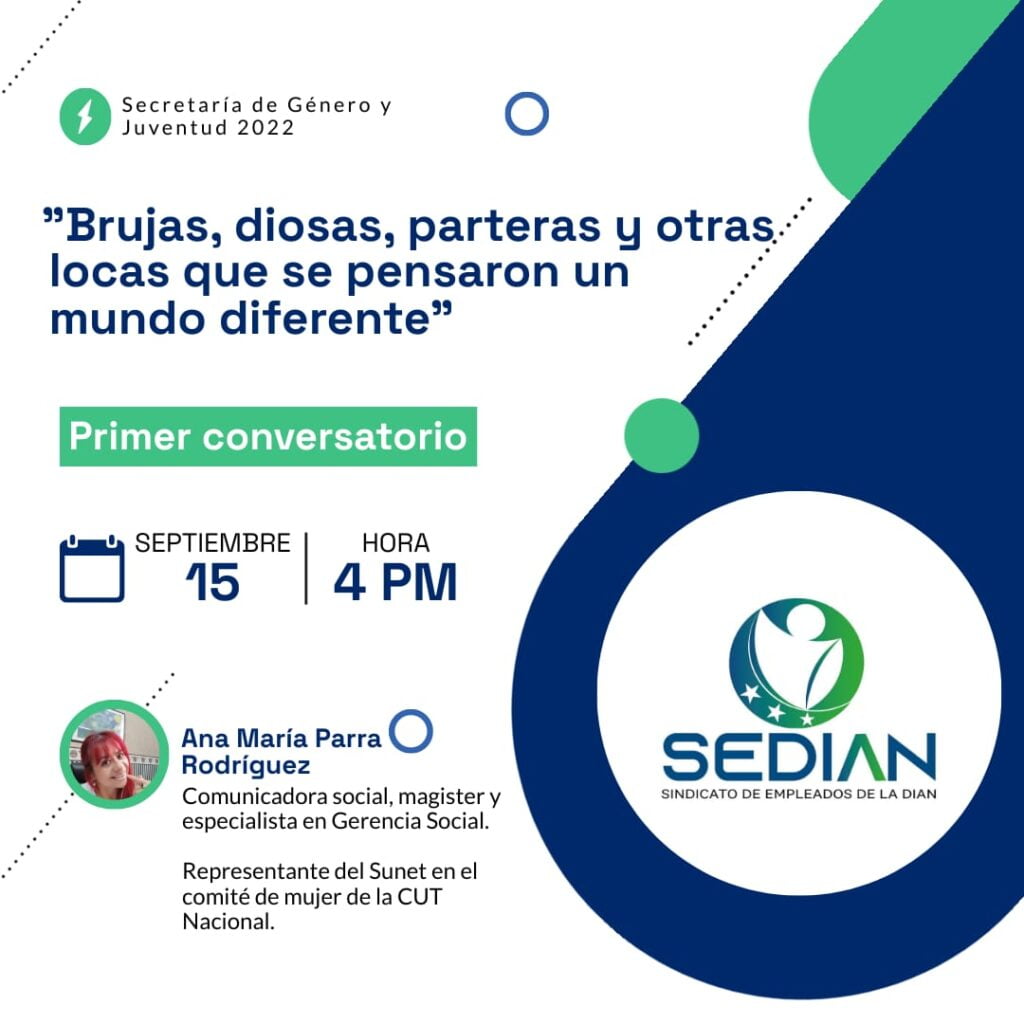 Secretaría de Género y Juventud 2022

”Brujas, diosas, parteras y otras locas que se pensaron un mundo diferente”

Primer conversatorio

SEPTIEMBRE 15

HORA 4 PM

Ana María Parra Rodríguez
Comunicadora social, magister y especialista en Gerencia Social.

Representante del Sunet en el comité de mujer de la CUT Nacional.

SEDIAN
SINDICATO DE EMPLEADOS DE LA DIAN